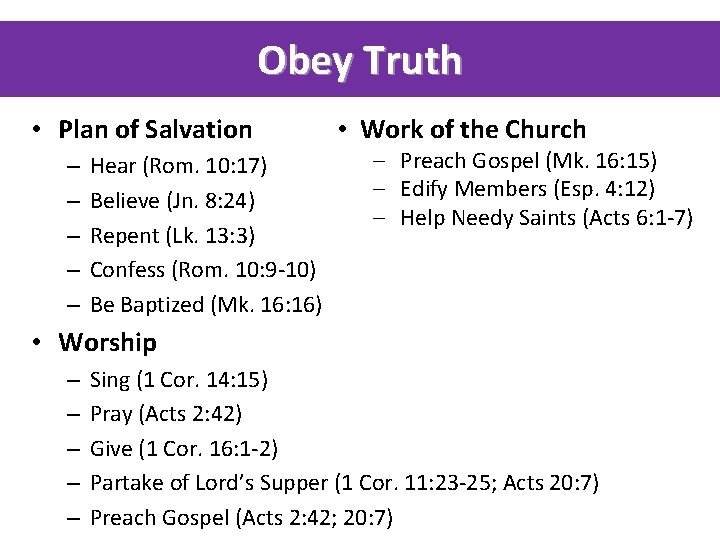 Obey Truth

• Plan of Salvation
– Hear (Rom. 10:17)
– Believe (Jn. 8:24)
– Repent (Lk. 13:3)
– Confess (Rom. 10:9-10)
– Be Baptized (Mk. 16:16)

• Worship
– Sing (1 Cor. 14:15)
– Pray (Acts 2:42)
– Give (1 Cor. 16:1-2)
– Partake of Lord's Supper (1 Cor. 11:23-25; Acts 20:7)
– Preach Gospel (Acts 2:42; 20:7)

• Work of the Church
– Preach Gospel (Mk. 16:15)
– Edify Members (Esp. 4:12)
– Help Needy Saints (Acts 6:1-7)